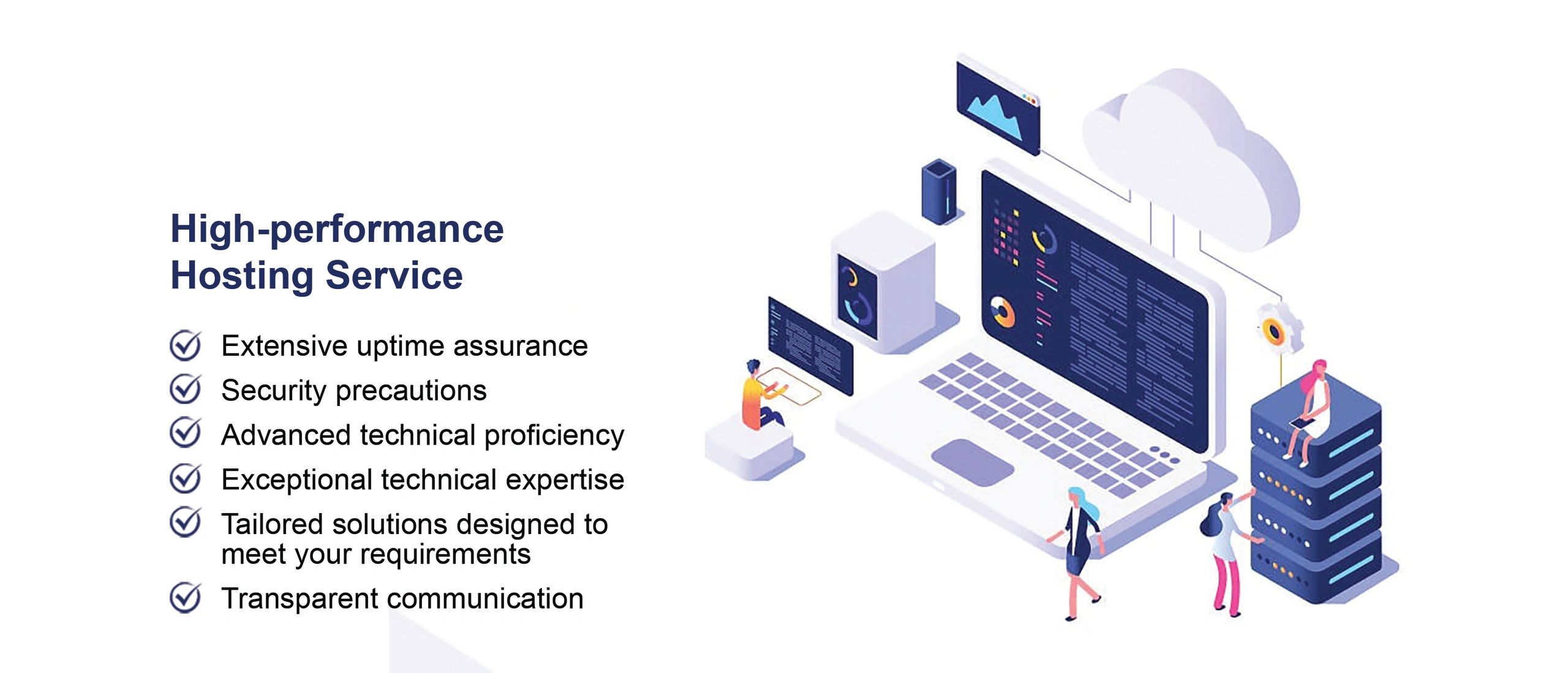 High-performance Hosting Service

Extensive uptime assurance
Security precautions
Advanced technical proficiency
Exceptional technical expertise
Tailored solutions designed to meet your requirements
Transparent communication